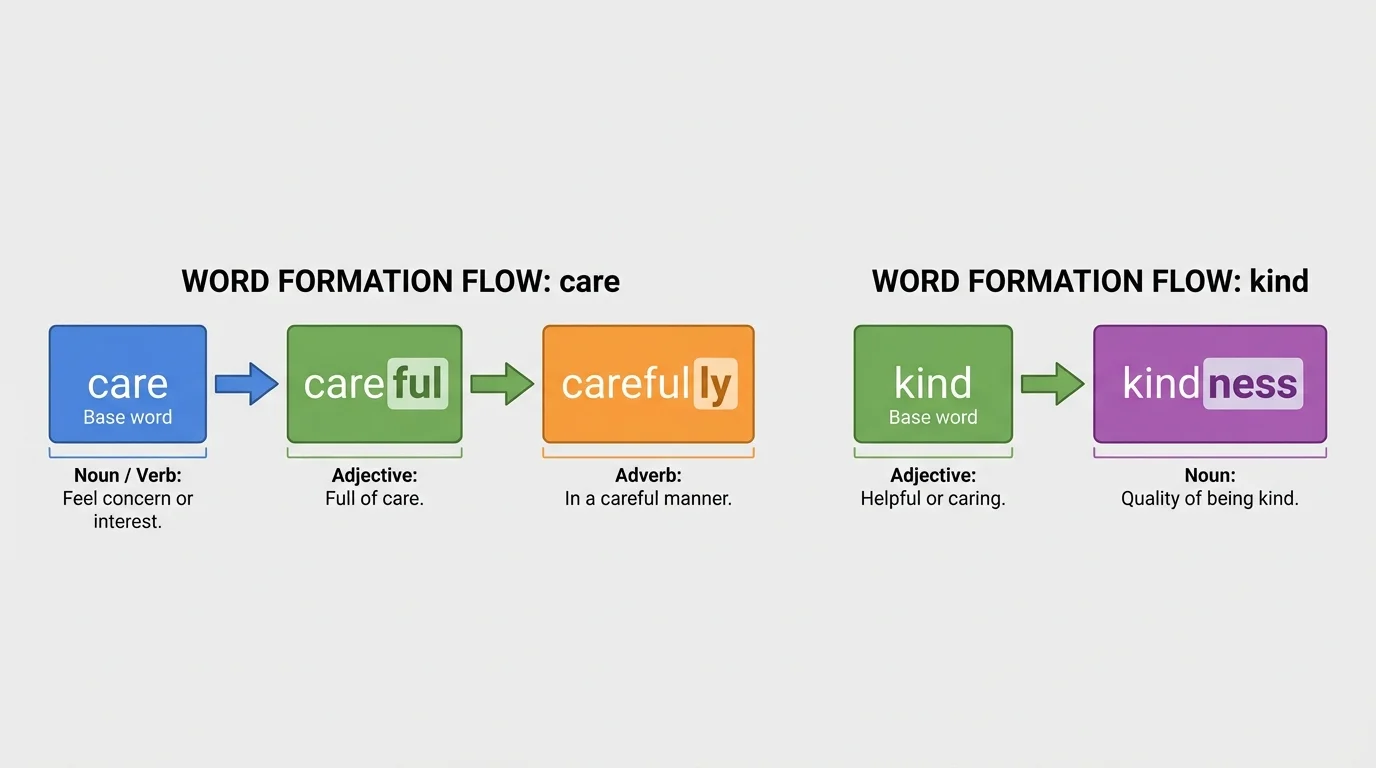 WORD FORMATION FLOW: care

care
Base word

Noun / Verb:
Feel concern or interest.

careful

Adjective:
Full of care.

carefully

Adverb:
In a careful manner.

WORD FORMATION FLOW: kind

kind
Base word

Adjective:
Helpful or caring.

kindness

Noun:
Quality of being kind.